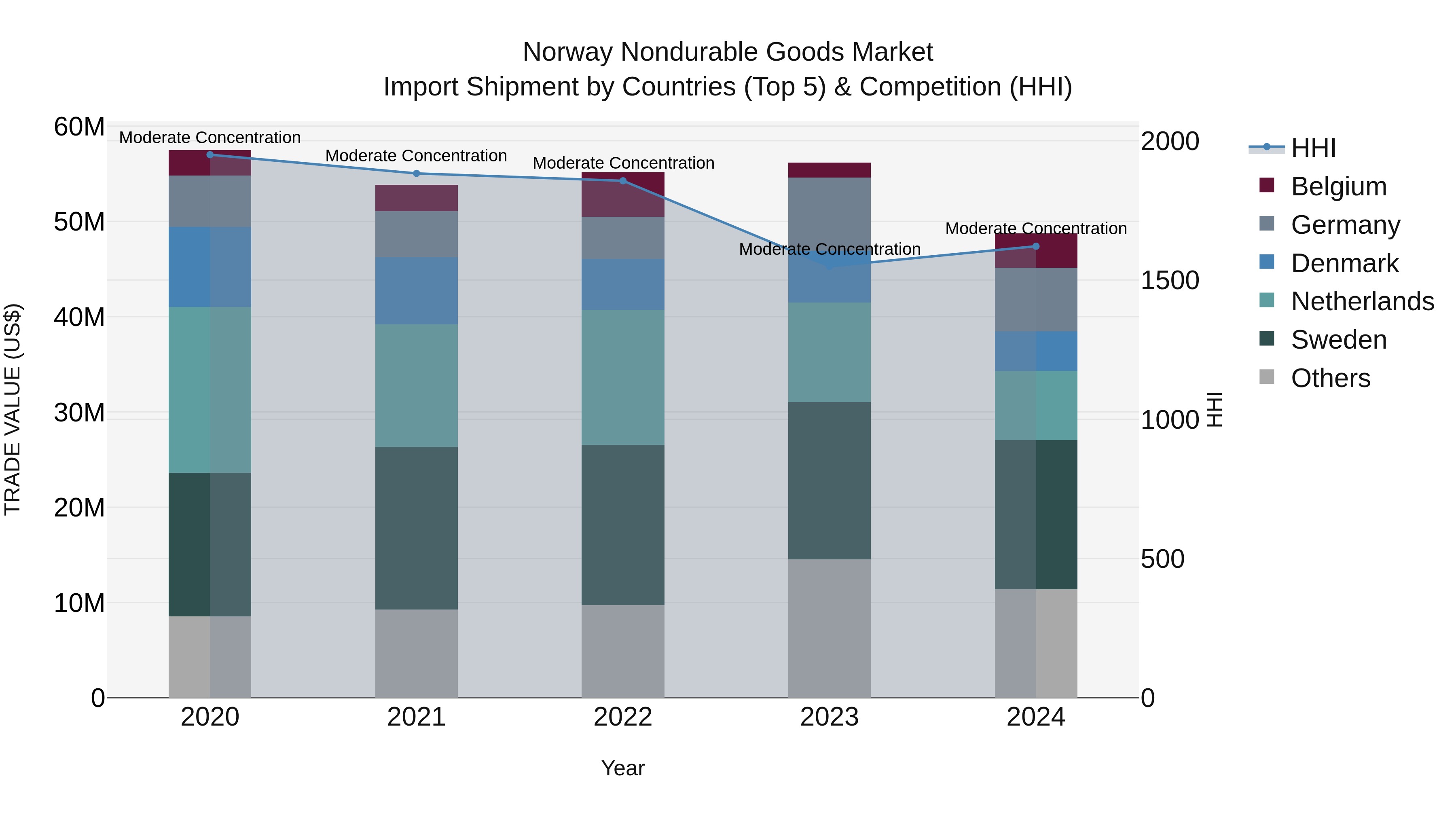 Norway Nondurable Goods Market
Import Shipment by Countries (Top 5) & Competition (HHI)

TRADE VALUE (US$)

60M
50M
40M
30M
20M
10M
0

Moderate Concentration
Moderate Concentration
Moderate Concentration
Moderate Concentration
Moderate Concentration

2020
2021
2022
2023
2024

Year

2000
1500
1000
500
0

HHI

HHI
Belgium
Germany
Denmark
Netherlands
Sweden
Others